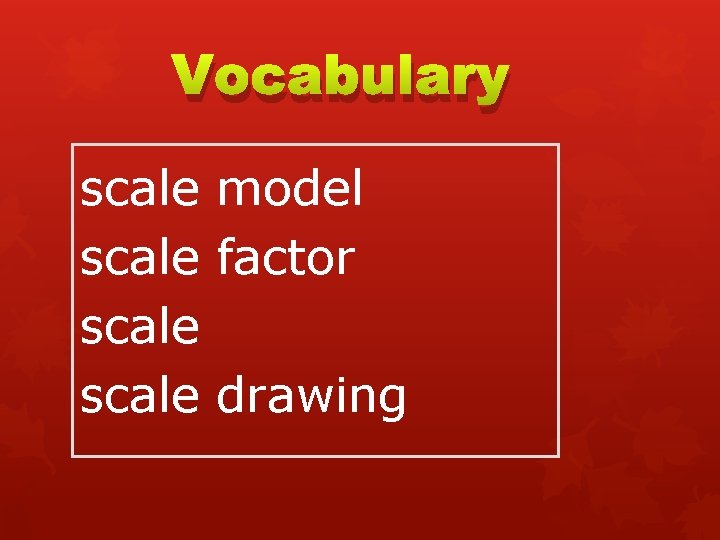 Vocabulary

scale model
scale factor
scale
scale drawing